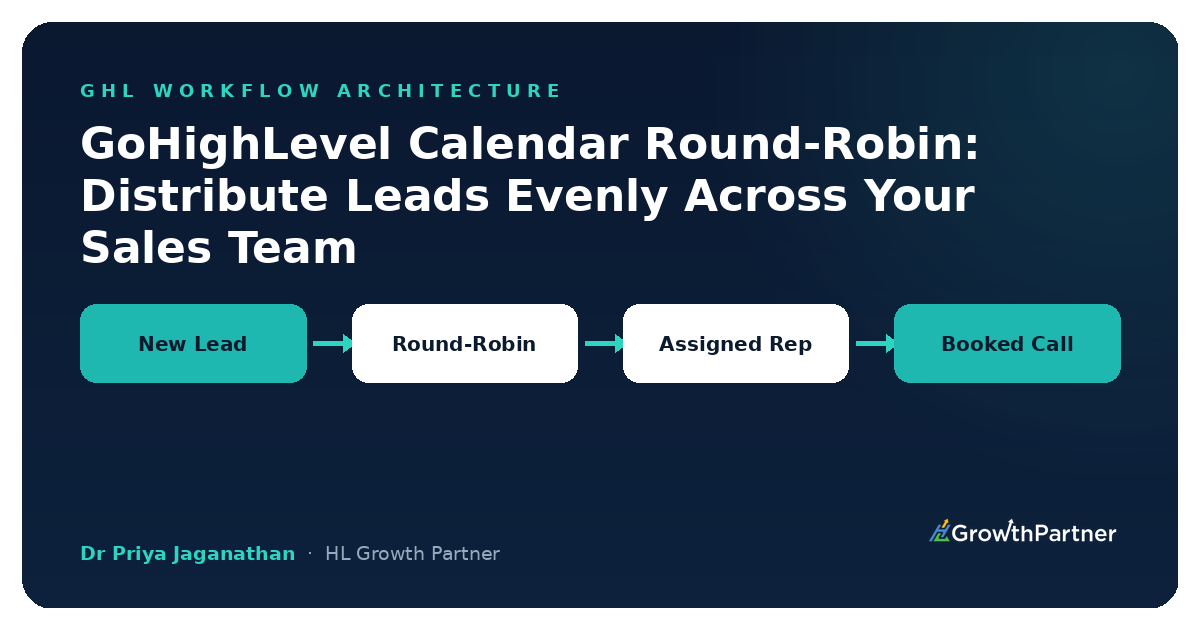 GHL WORKFLOW ARCHITECTURE

GoHighLevel Calendar Round-Robin: Distribute Leads Evenly Across Your Sales Team

New Lead

Round-Robin

Assigned Rep

Booked Call

Dr Priya Jaganathan · HL Growth Partner

GrowthPartner